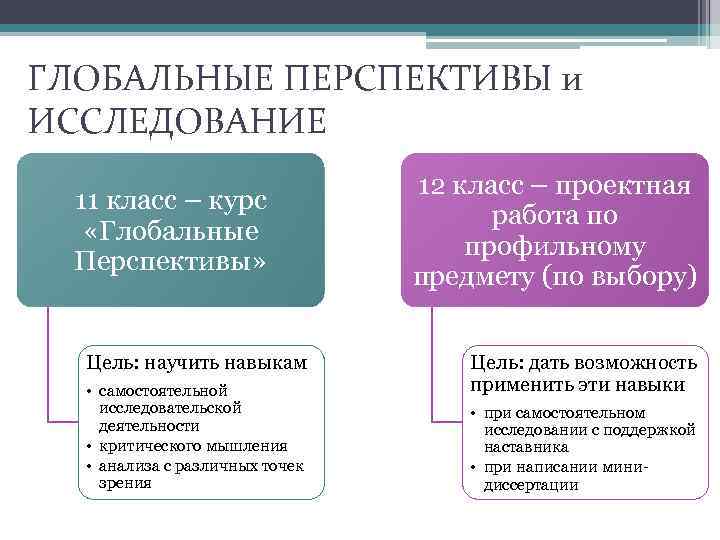 ГЛОБАЛЬНЫЕ ПЕРСПЕКТИВЫ и ИССЛЕДОВАНИЕ

11 класс – курс «Глобальные Перспективы»

Цель: научить навыкам
• самостоятельной исследовательской деятельности
• критического мышления
• анализа с различных точек зрения

12 класс – проектная работа по профильному предмету (по выбору)

Цель: дать возможность применить эти навыки
• при самостоятельном исследовании с поддержкой наставника
• при написании мини-диссертации